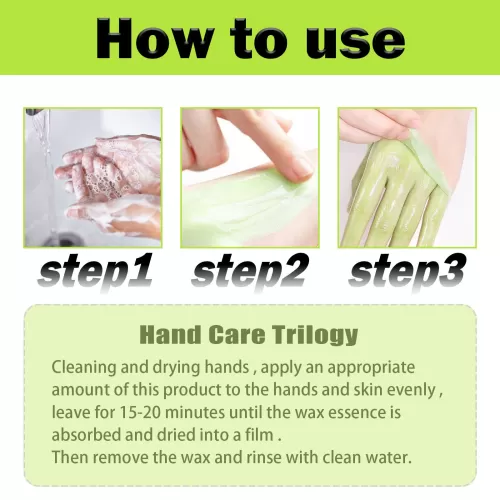 How to use

step1 step2 step3

Hand Care Trilogy

Cleaning and drying hands , apply an appropriate amount of this product to the hands and skin evenly , leave for 15-20 minutes until the wax essence is absorbed and dried into a film .
Then remove the wax and rinse with clean water.